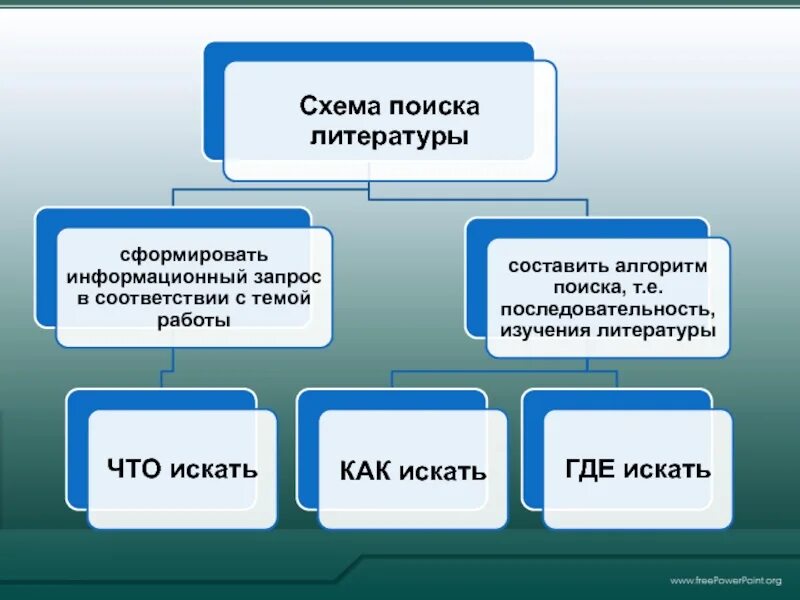 Схема поиска литературы

сформировать информационный запрос в соответствии с темой работы

составить алгоритм поиска, т.е. последовательность, изучения литературы

ЧТО искать

КАК искать

ГДЕ искать

www.freePowerPoint.org